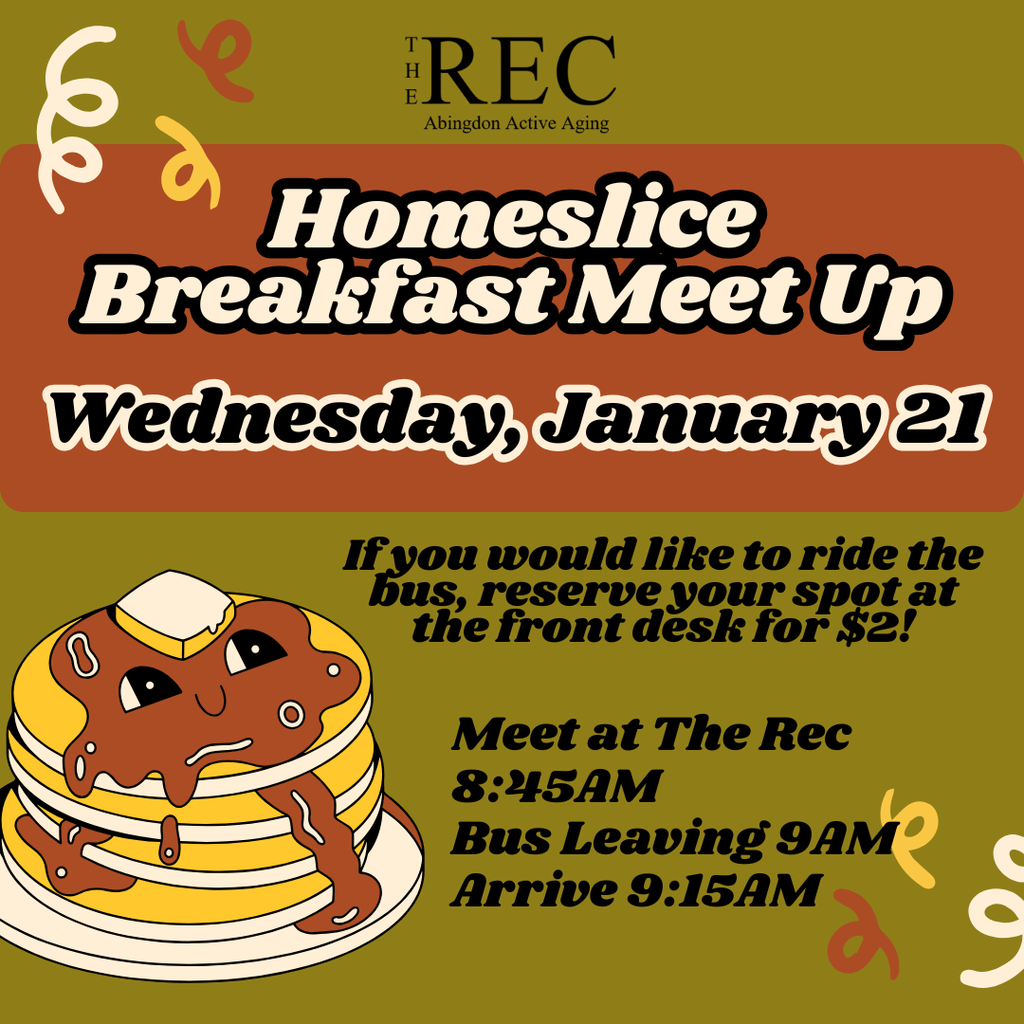 THE REC
Abingdon Active Aging

Homeslice Breakfast Meet Up

Wednesday, January 21

If you would like to ride the bus, reserve your spot at the front desk for $2!

Meet at The Rec
8:45AM
Bus Leaving 9AM
Arrive 9:15AM